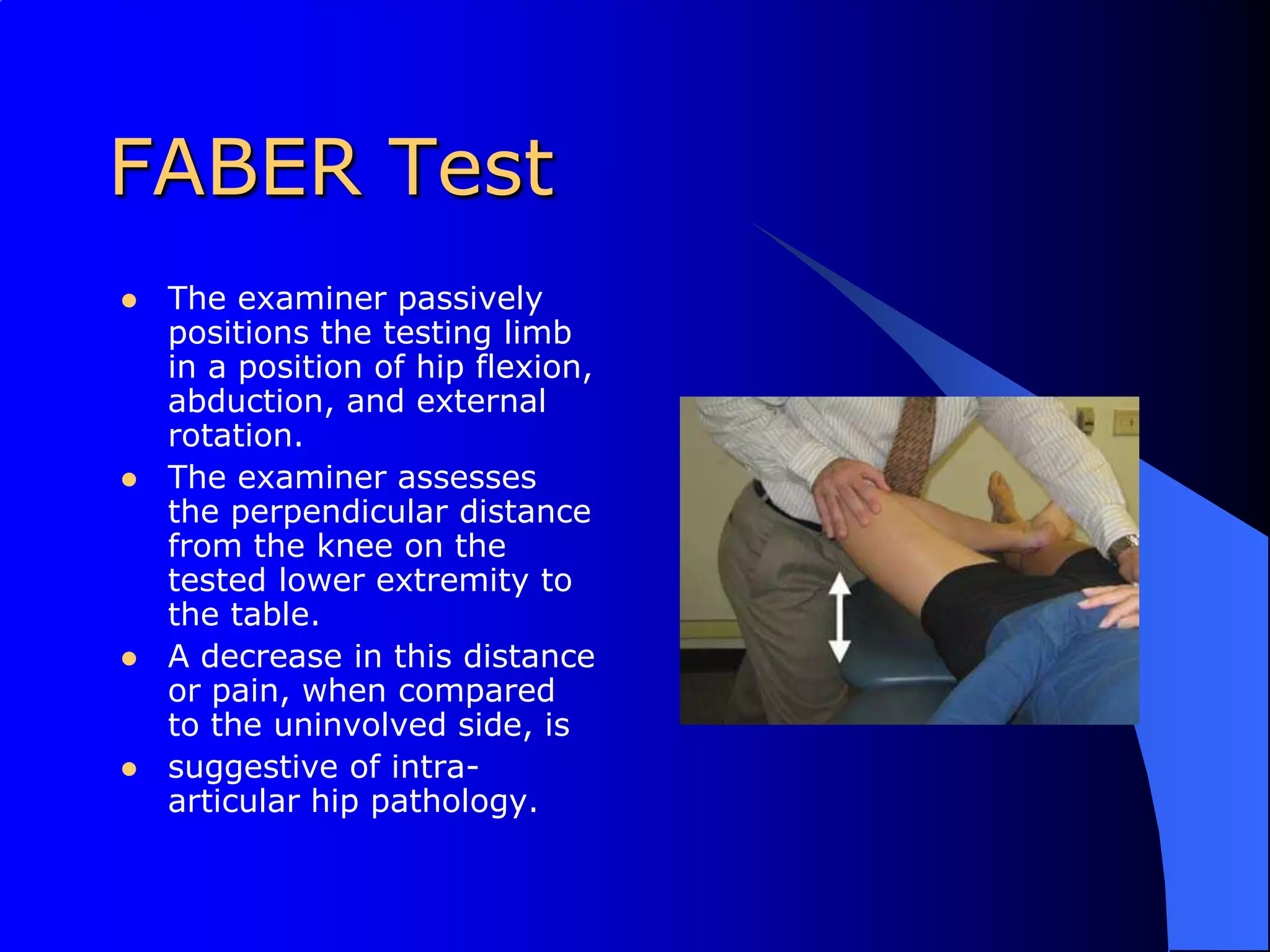 FABER Test

- The examiner passively positions the testing limb in a position of hip flexion, abduction, and external rotation.
- The examiner assesses the perpendicular distance from the knee on the tested lower extremity to the table.
- A decrease in this distance or pain, when compared to the uninvolved side, is
- suggestive of intra-articular hip pathology.